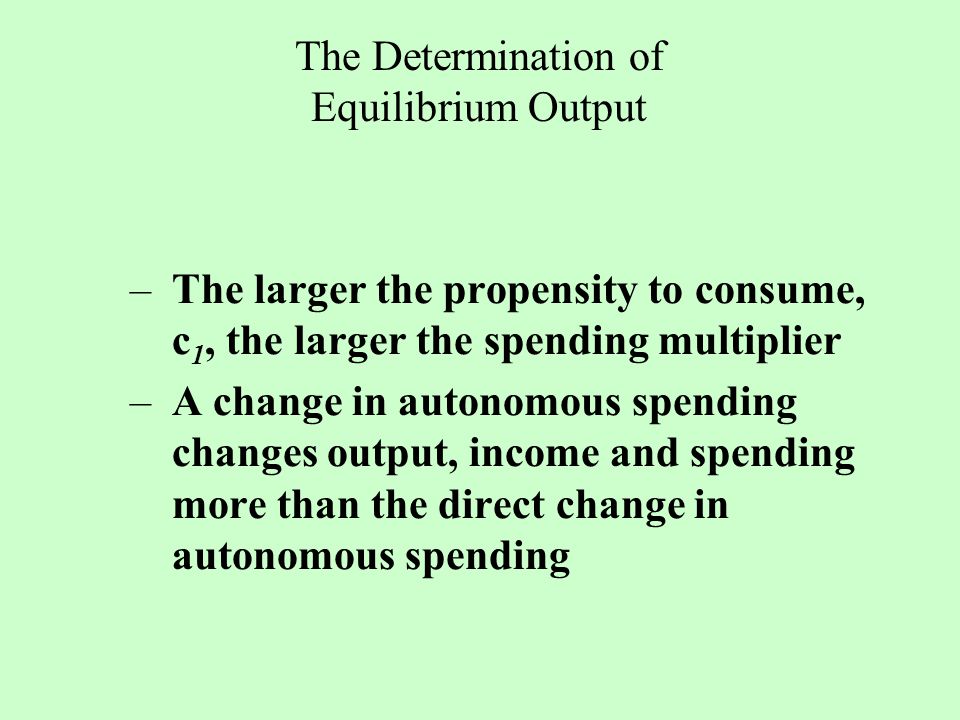 The Determination of
Equilibrium Output

– The larger the propensity to consume, $c_1$, the larger the spending multiplier

– A change in autonomous spending changes output, income and spending more than the direct change in autonomous spending